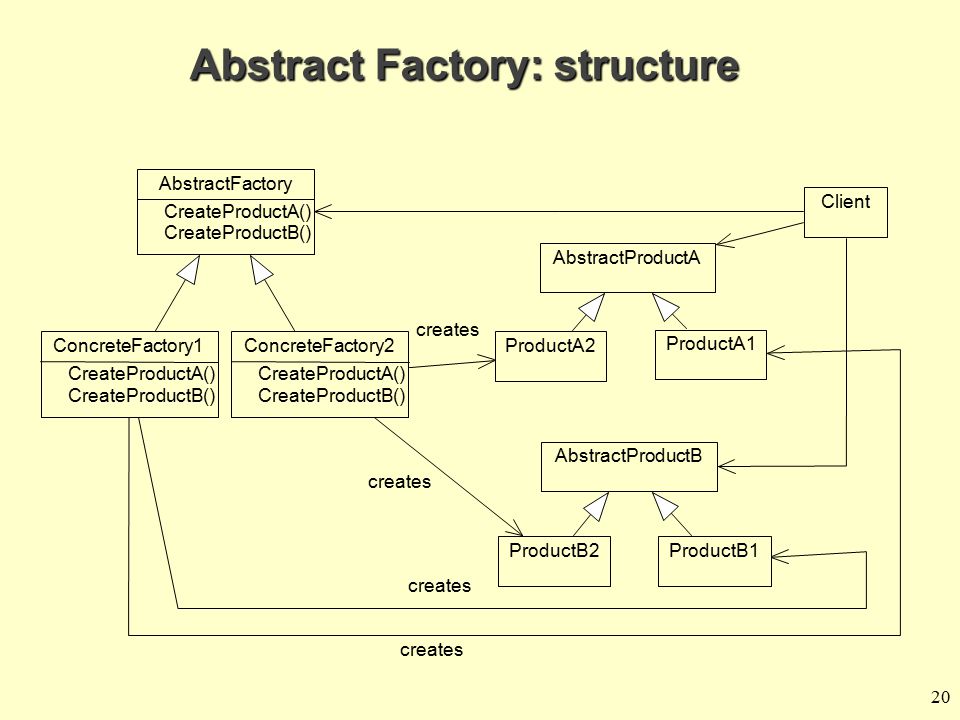 Abstract Factory: structure

AbstractFactory
CreateProductA()
CreateProductB()

Client

AbstractProductA

ConcreteFactory1
CreateProductA()
CreateProductB()

ConcreteFactory2
CreateProductA()
CreateProductB()

creates

ProductA2

ProductA1

AbstractProductB

creates

ProductB2

ProductB1

creates

creates

20